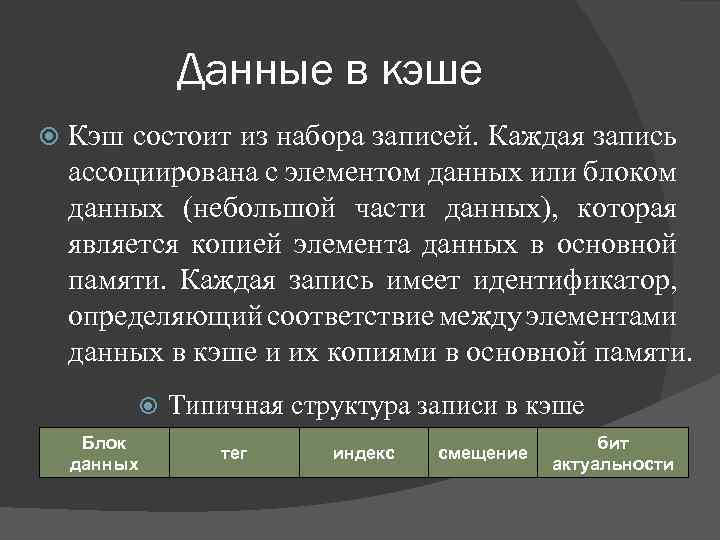 Данные в кэше

Кэш состоит из набора записей. Каждая запись ассоциирована с элементом данных или блоком данных (небольшой части данных), которая является копией элемента данных в основной памяти. Каждая запись имеет идентификатор, определяющий соответствие между элементами данных в кэше и их копиями в основной памяти.

Типичная структура записи в кэше

| Блок данных | тег | индекс | смещение | бит актуальности |
|---|---|---|---|---|